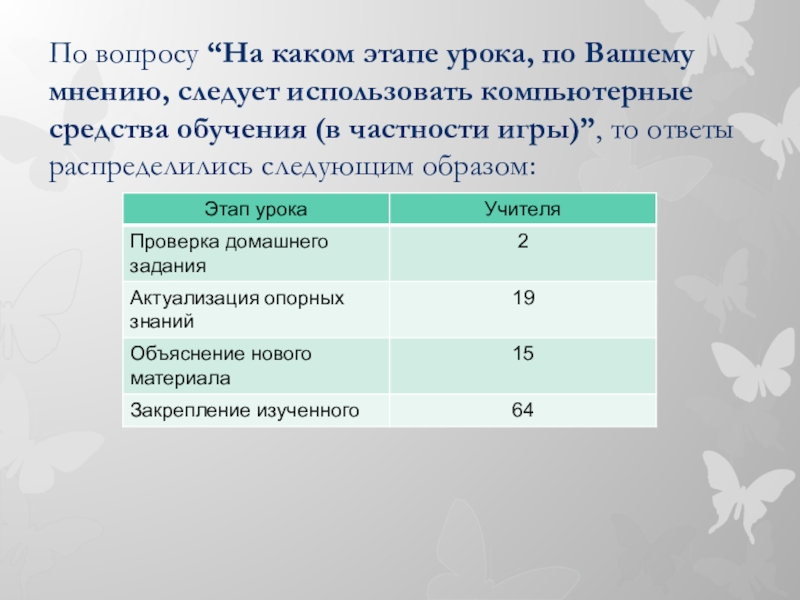 По вопросу “На каком этапе урока, по Вашему мнению, следует использовать компьютерные средства обучения (в частности игры)”, то ответы распределились следующим образом:

| Этап урока | Учителя |
|---|---|
| Проверка домашнего задания | 2 |
| Актуализация опорных знаний | 19 |
| Объяснение нового материала | 15 |
| Закрепление изученного | 64 |